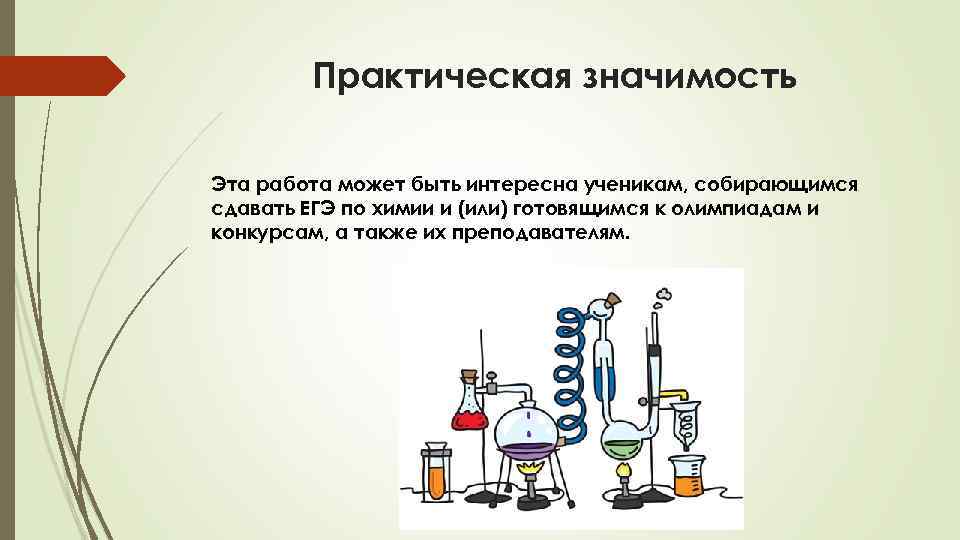 Практическая значимость

Эта работа может быть интересна ученикам, собирающимся сдавать ЕГЭ по химии и (или) готовящимся к олимпиадам и конкурсам, а также их преподавателям.